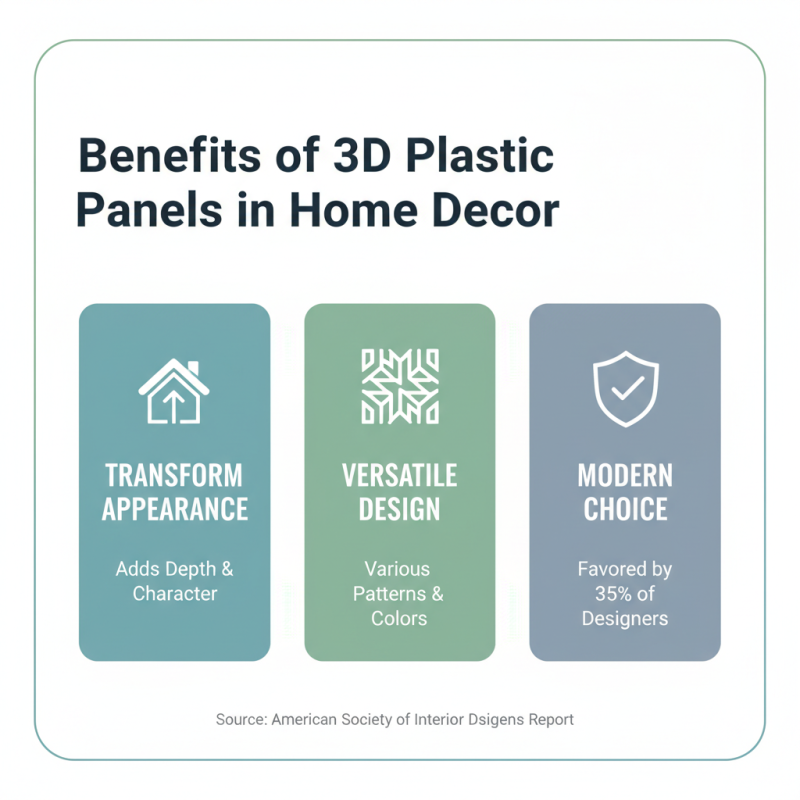 Benefits of 3D Plastic Panels in Home Decor

TRANSFORM APPEARANCE

Adds Depth & Character

VERSATILE DESIGN

Various Patterns & Colors

MODERN CHOICE

Favored by 35% of Designers

Source: American Society of Interior Dsigens Report